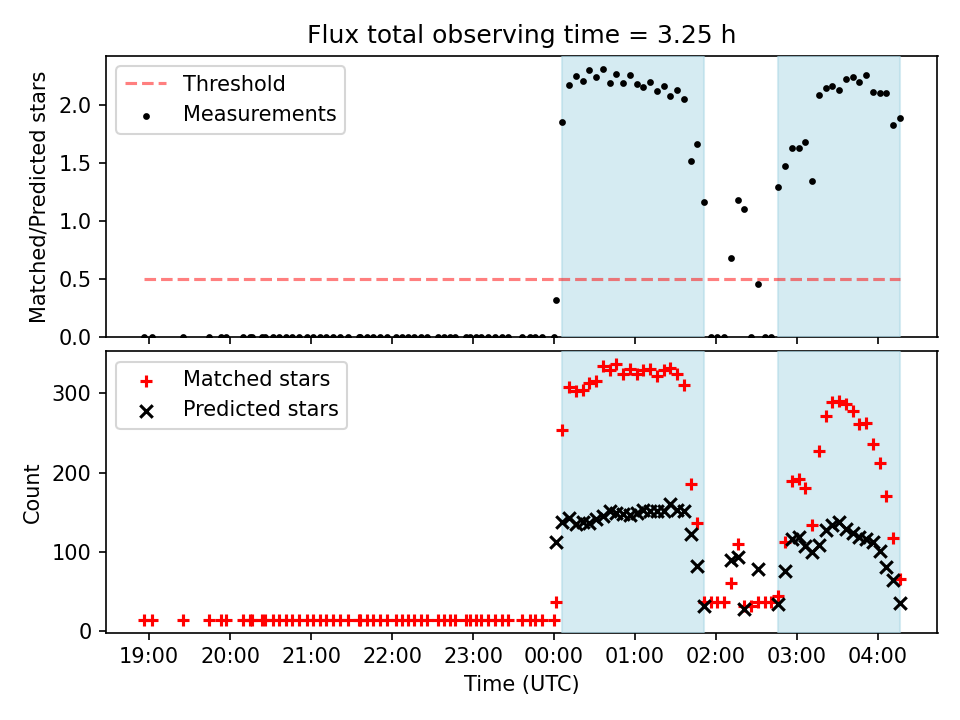 Flux total observing time = 3.25 h

Threshold
Measurements

Matched/Predicted stars

2.0
1.5
1.0
0.5
0.0

Matched stars
Predicted stars

Count

300
200
100
0

19:00 20:00 21:00 22:00 23:00 00:00 01:00 02:00 03:00 04:00

Time (UTC)